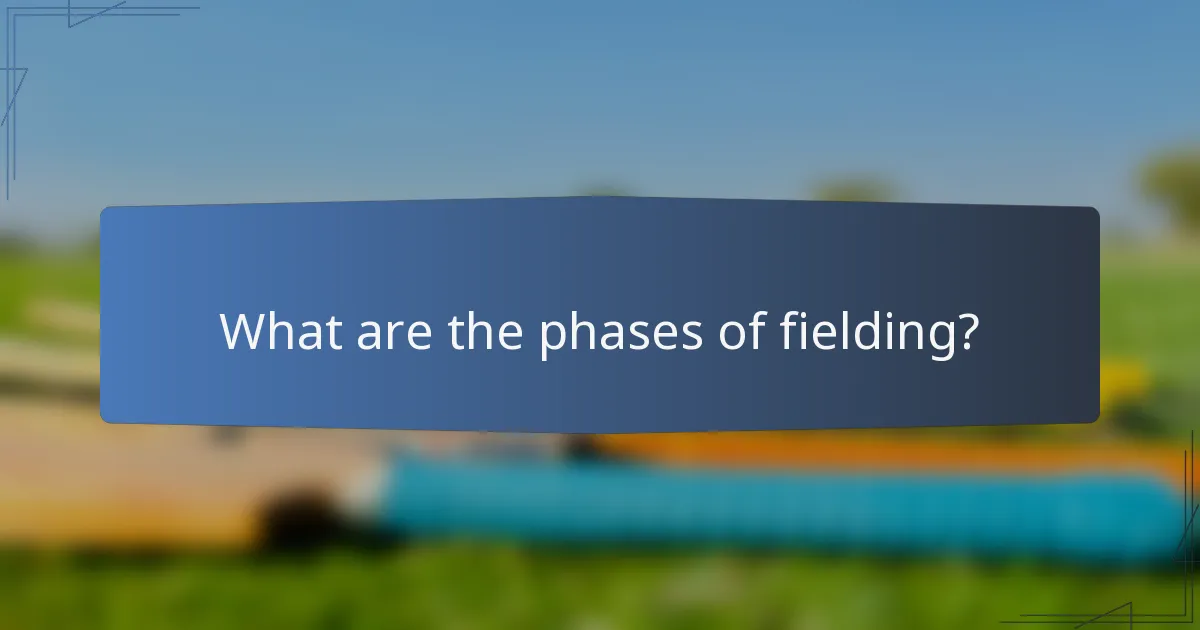 What are the phases of fielding?